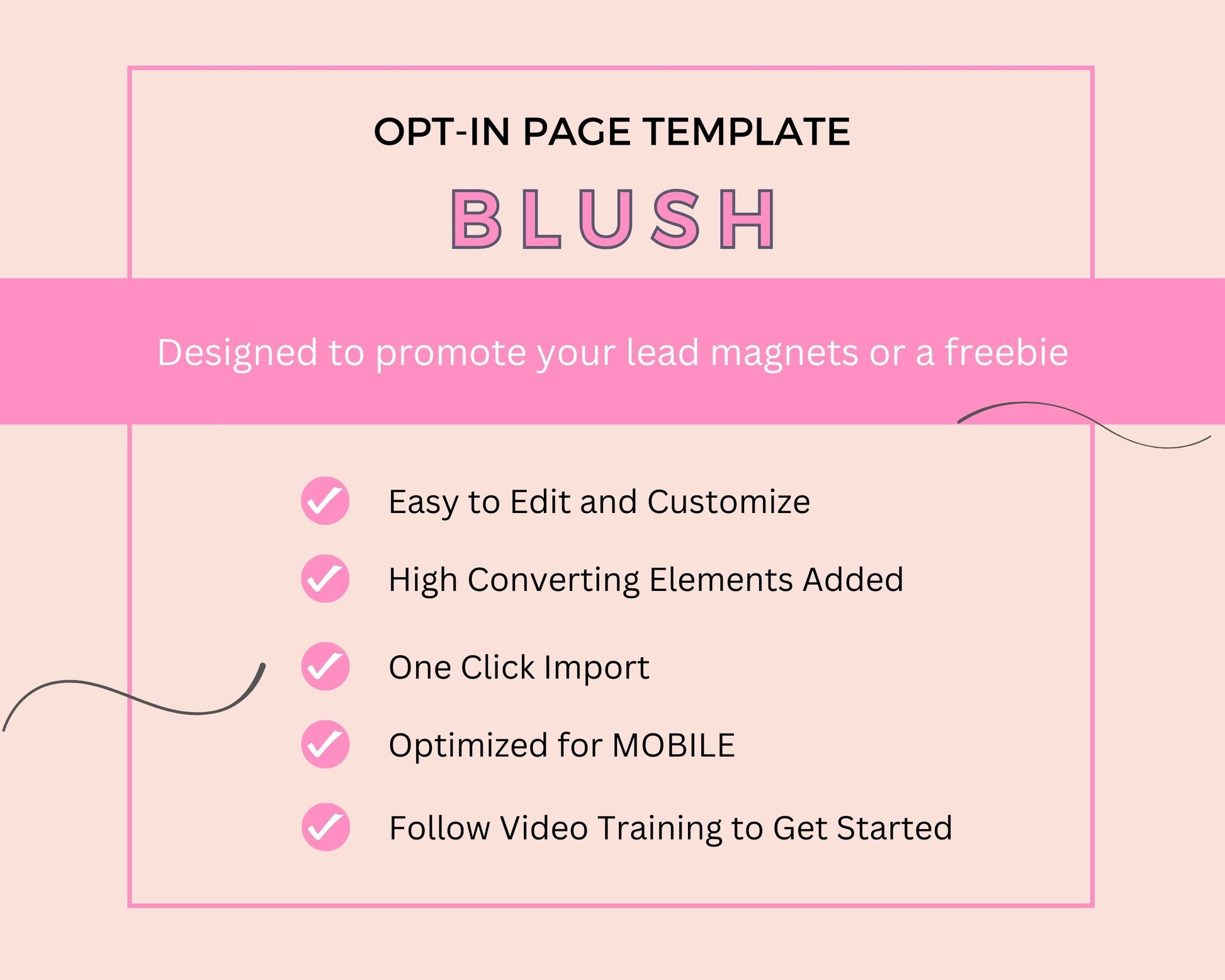 OPT-IN PAGE TEMPLATE

BLUSH

Designed to promote your lead magnets or a freebie

Easy to Edit and Customize

High Converting Elements Added

One Click Import

Optimized for MOBILE

Follow Video Training to Get Started